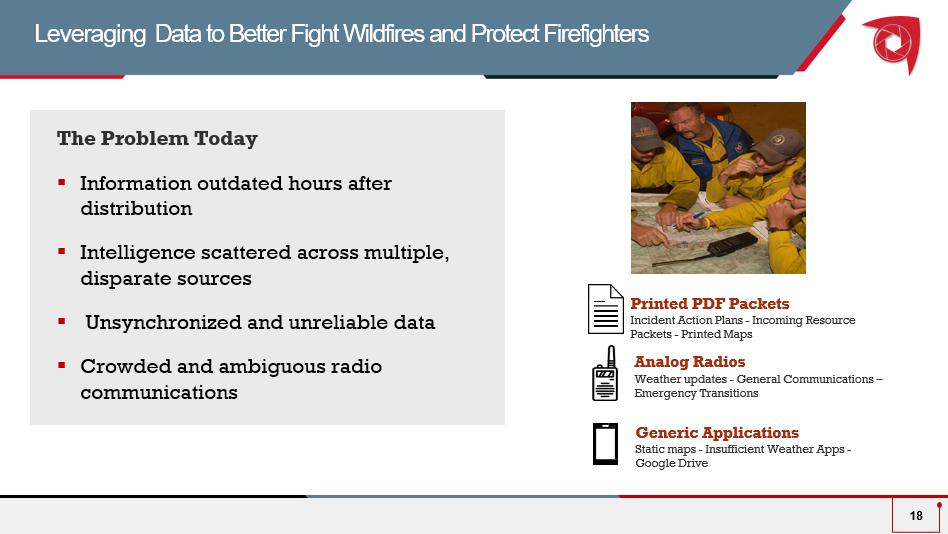 Leveraging Data to Better Fight Wildfires and Protect Firefighters

The Problem Today

▪ Information outdated hours after distribution

▪ Intelligence scattered across multiple, disparate sources

▪ Unsynchronized and unreliable data

▪ Crowded and ambiguous radio communications

Printed PDF Packets
Incident Action Plans - Incoming Resource Packets - Printed Maps

Analog Radios
Weather updates - General Communications – Emergency Transitions

Generic Applications
Static maps - Insufficient Weather Apps - Google Drive

18